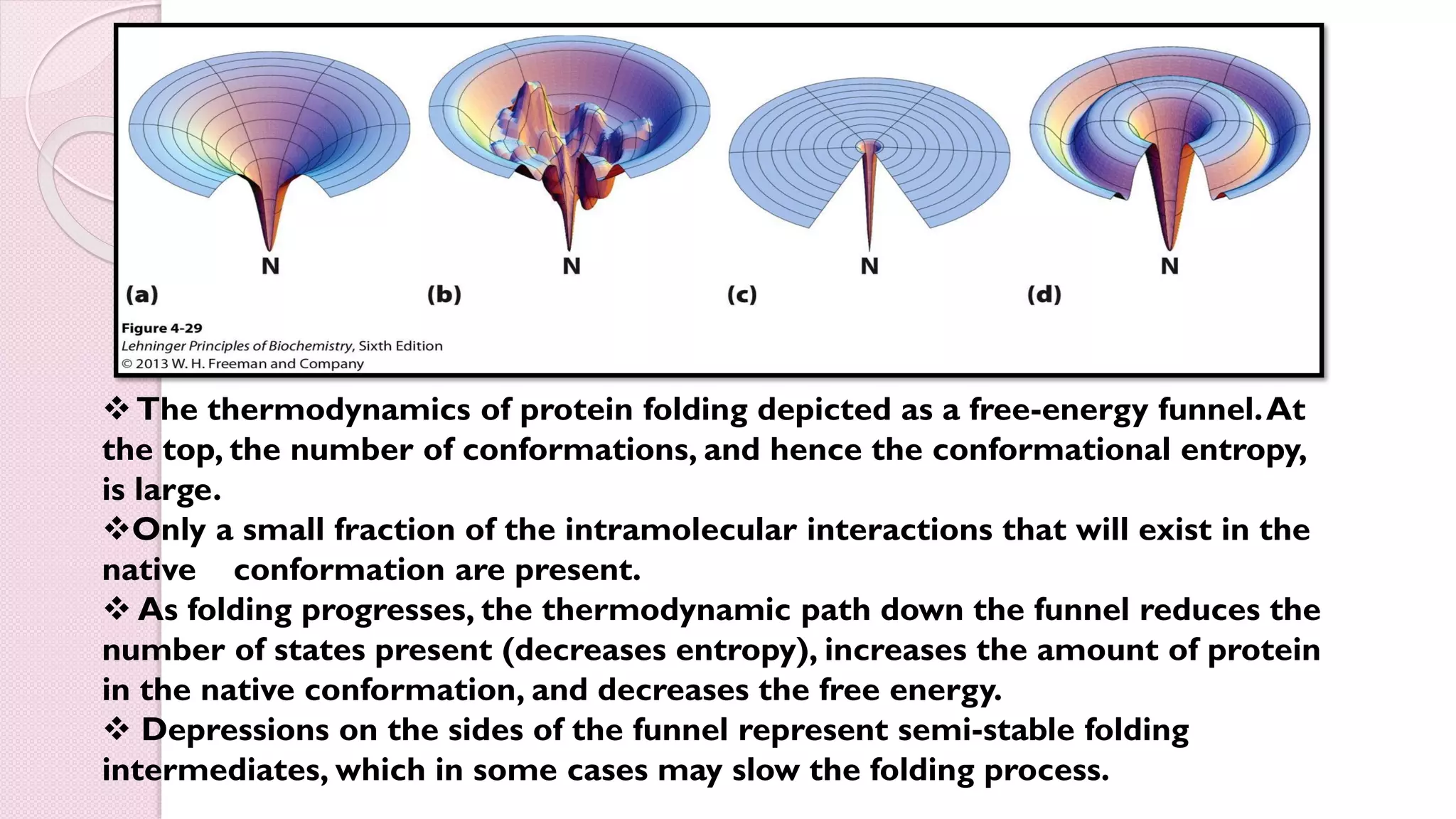 N
N
N
N
(a)
(b)
(c)
(d)

Figure 4-29
Lehninger Principles of Biochemistry, Sixth Edition
© 2013 W. H. Freeman and Company

❖ The thermodynamics of protein folding depicted as a free-energy funnel. At the top, the number of conformations, and hence the conformational entropy, is large.
❖Only a small fraction of the intramolecular interactions that will exist in the native conformation are present.
❖ As folding progresses, the thermodynamic path down the funnel reduces the number of states present (decreases entropy), increases the amount of protein in the native conformation, and decreases the free energy.
❖ Depressions on the sides of the funnel represent semi-stable folding intermediates, which in some cases may slow the folding process.